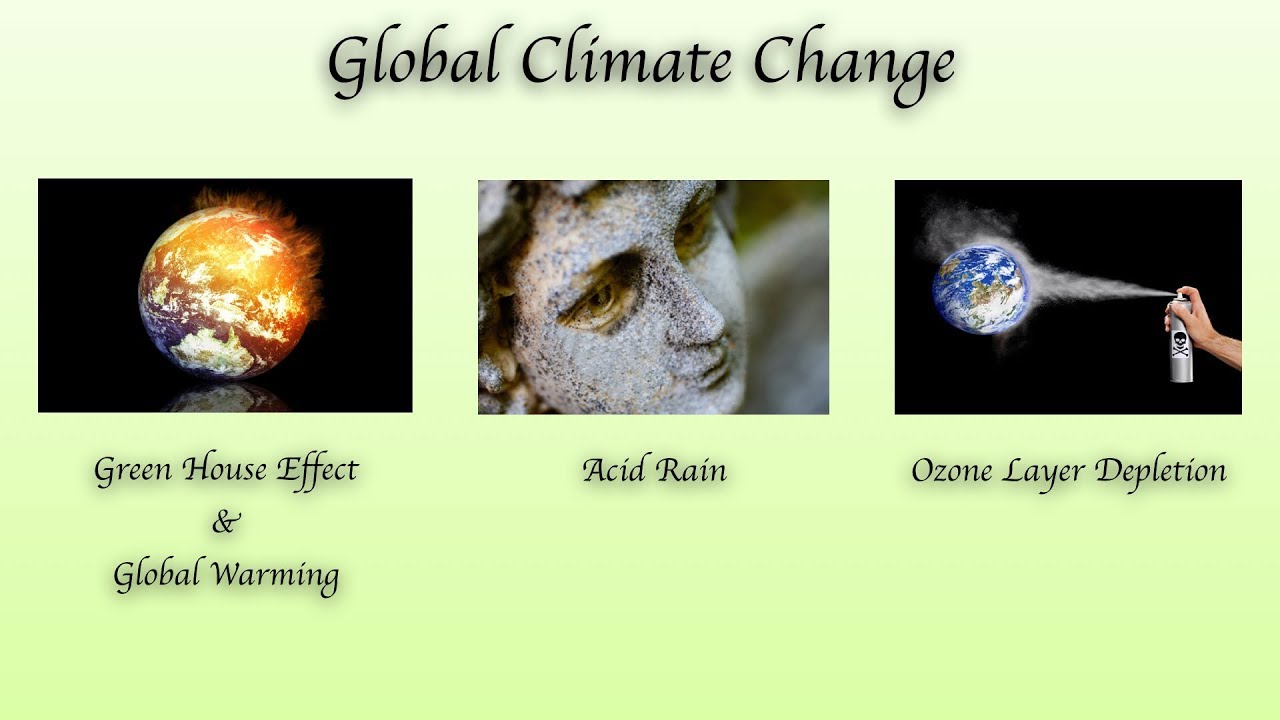 Global Climate Change

Green House Effect
&
Global Warming

Acid Rain

Ozone Layer Depletion